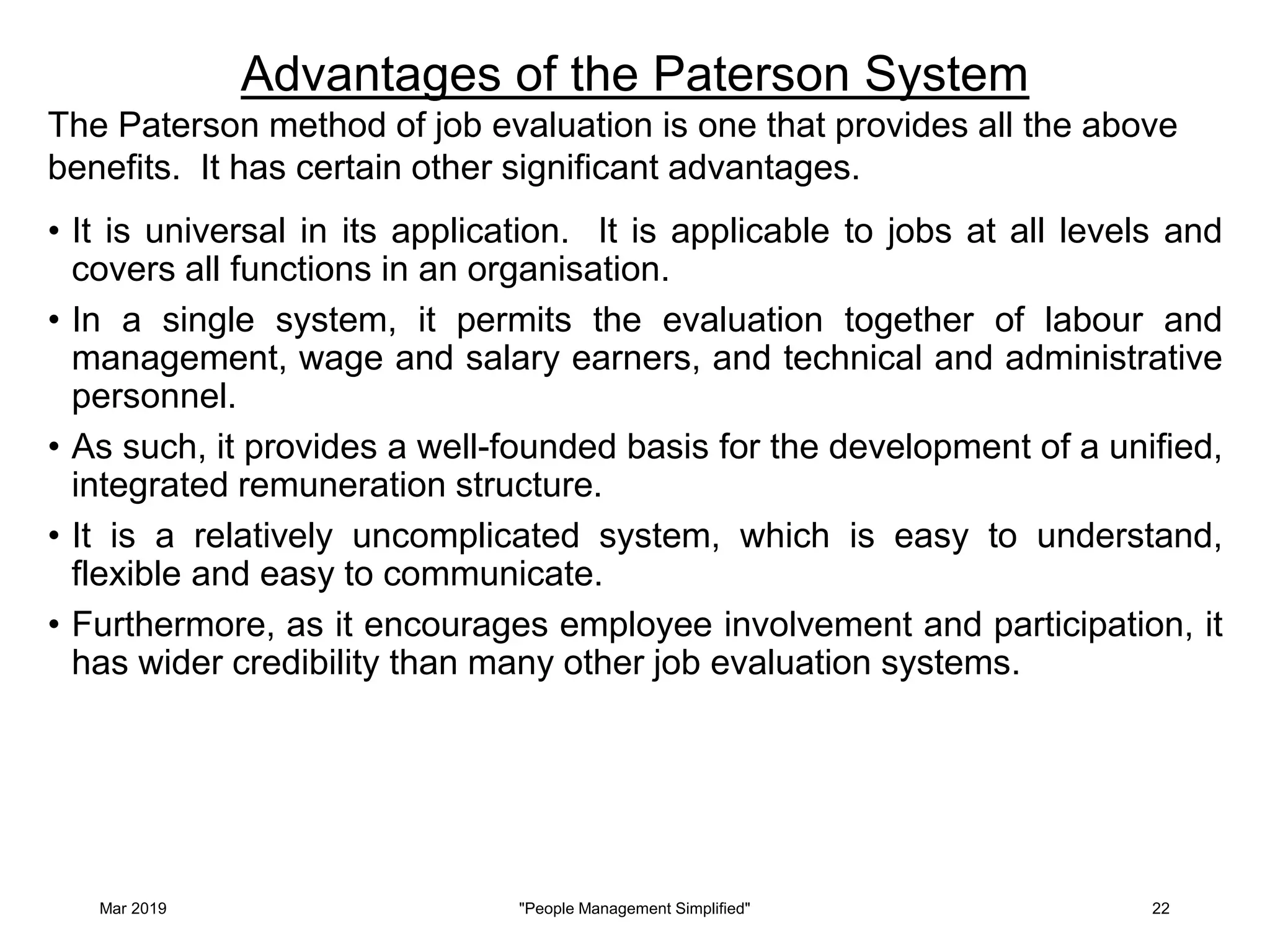 Advantages of the Paterson System

The Paterson method of job evaluation is one that provides all the above benefits. It has certain other significant advantages.

• It is universal in its application. It is applicable to jobs at all levels and covers all functions in an organisation.

• In a single system, it permits the evaluation together of labour and management, wage and salary earners, and technical and administrative personnel.

• As such, it provides a well-founded basis for the development of a unified, integrated remuneration structure.

• It is a relatively uncomplicated system, which is easy to understand, flexible and easy to communicate.

• Furthermore, as it encourages employee involvement and participation, it has wider credibility than many other job evaluation systems.

Mar 2019 "People Management Simplified" 22